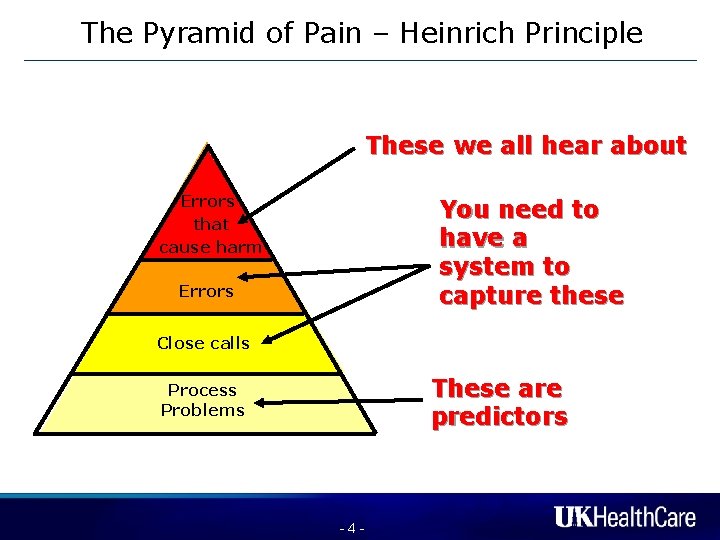 The Pyramid of Pain – Heinrich Principle

Errors that cause harm

Errors

Close calls

Process Problems

These we all hear about

You need to have a system to capture these

These are predictors

- 4 -

UKHealthCare